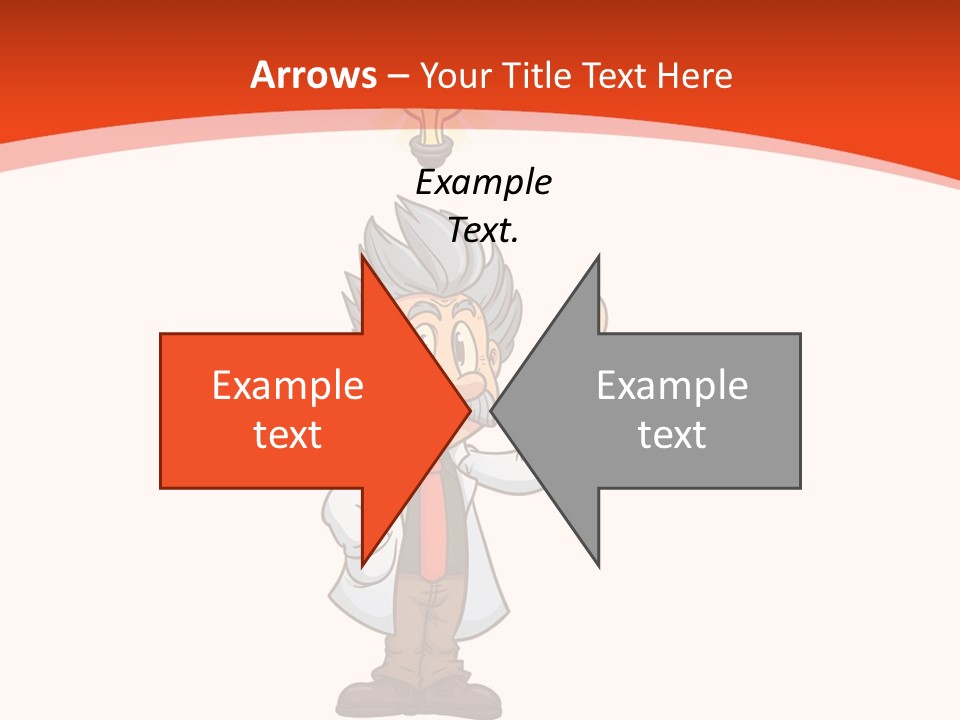 Arrows – Your Title Text Here

Example Text.

Example text

Example text